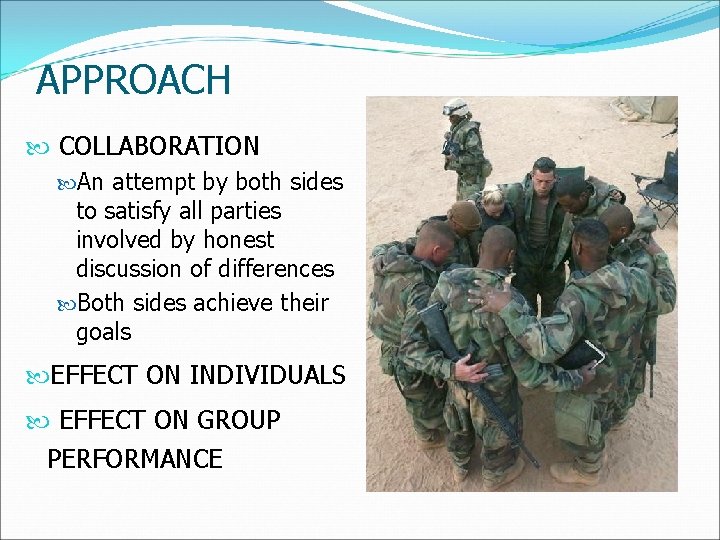 APPROACH

COLLABORATION

An attempt by both sides to satisfy all parties involved by honest discussion of differences

Both sides achieve their goals

EFFECT ON INDIVIDUALS

EFFECT ON GROUP PERFORMANCE